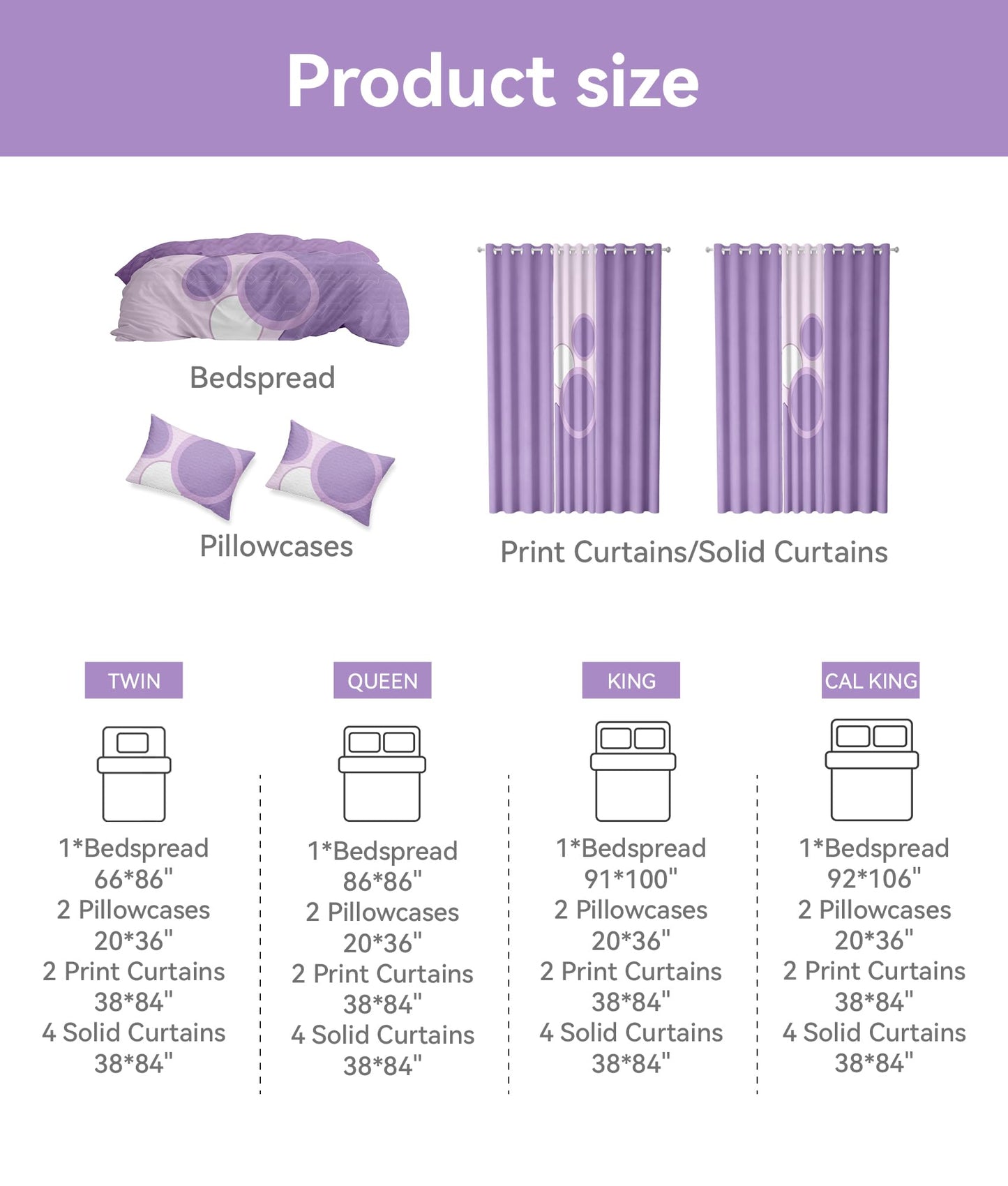 Product size

Bedspread

Pillowcases

Print Curtains/Solid Curtains

TWIN

1*Bedspread
66*86"
2 Pillowcases
20*36"
2 Print Curtains
38*84"
4 Solid Curtains
38*84"

QUEEN

1*Bedspread
86*86"
2 Pillowcases
20*36"
2 Print Curtains
38*84"
4 Solid Curtains
38*84"

KING

1*Bedspread
91*100"
2 Pillowcases
20*36"
2 Print Curtains
38*84"
4 Solid Curtains
38*84"

CAL KING

1*Bedspread
92*106"
2 Pillowcases
20*36"
2 Print Curtains
38*84"
4 Solid Curtains
38*84"